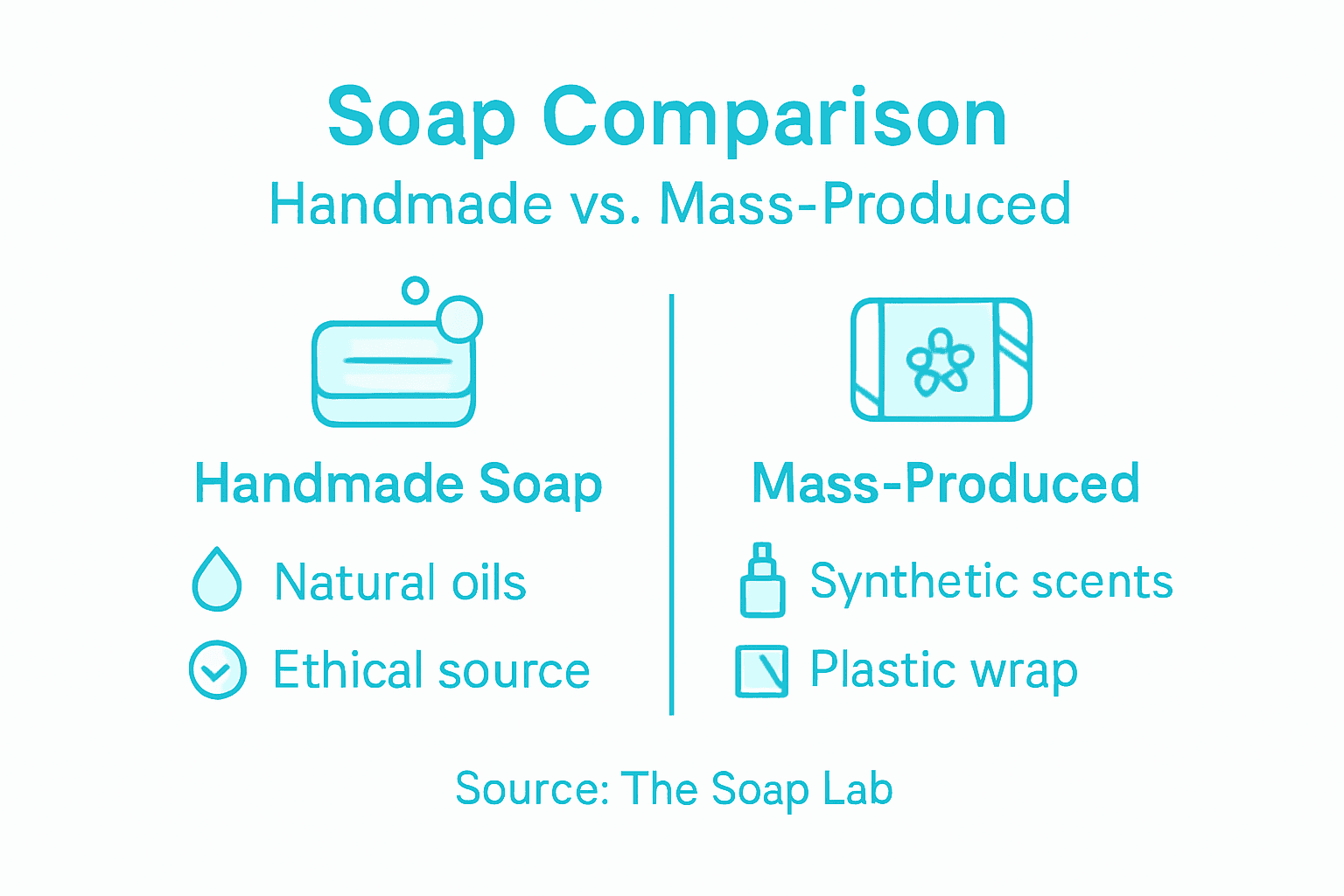 Soap Comparison
Handmade vs. Mass-Produced

Handmade Soap

Natural oils

Ethical source

Mass-Produced

Synthetic scents

Plastic wrap

Source: The Soap Lab